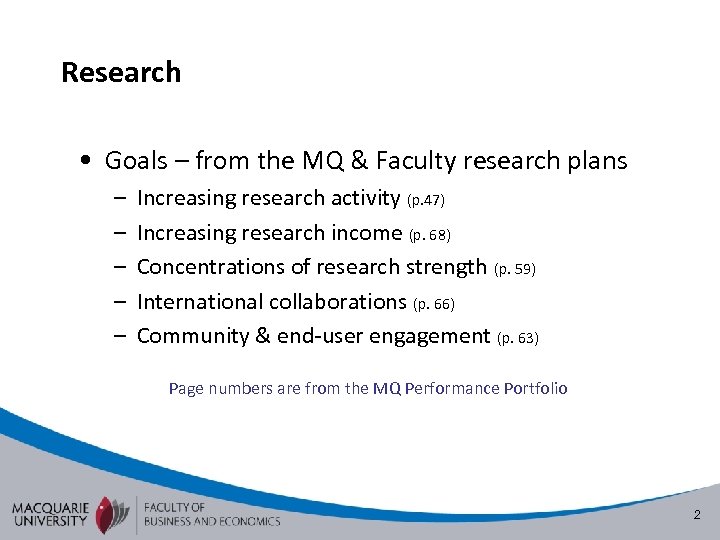 Research

• Goals – from the MQ & Faculty research plans
  – Increasing research activity (p.47)
  – Increasing research income (p. 68)
  – Concentrations of research strength (p. 59)
  – International collaborations (p. 66)
  – Community & end-user engagement (p. 63)

Page numbers are from the MQ Performance Portfolio

MACQUARIE UNIVERSITY

FACULTY OF BUSINESS AND ECONOMICS

2